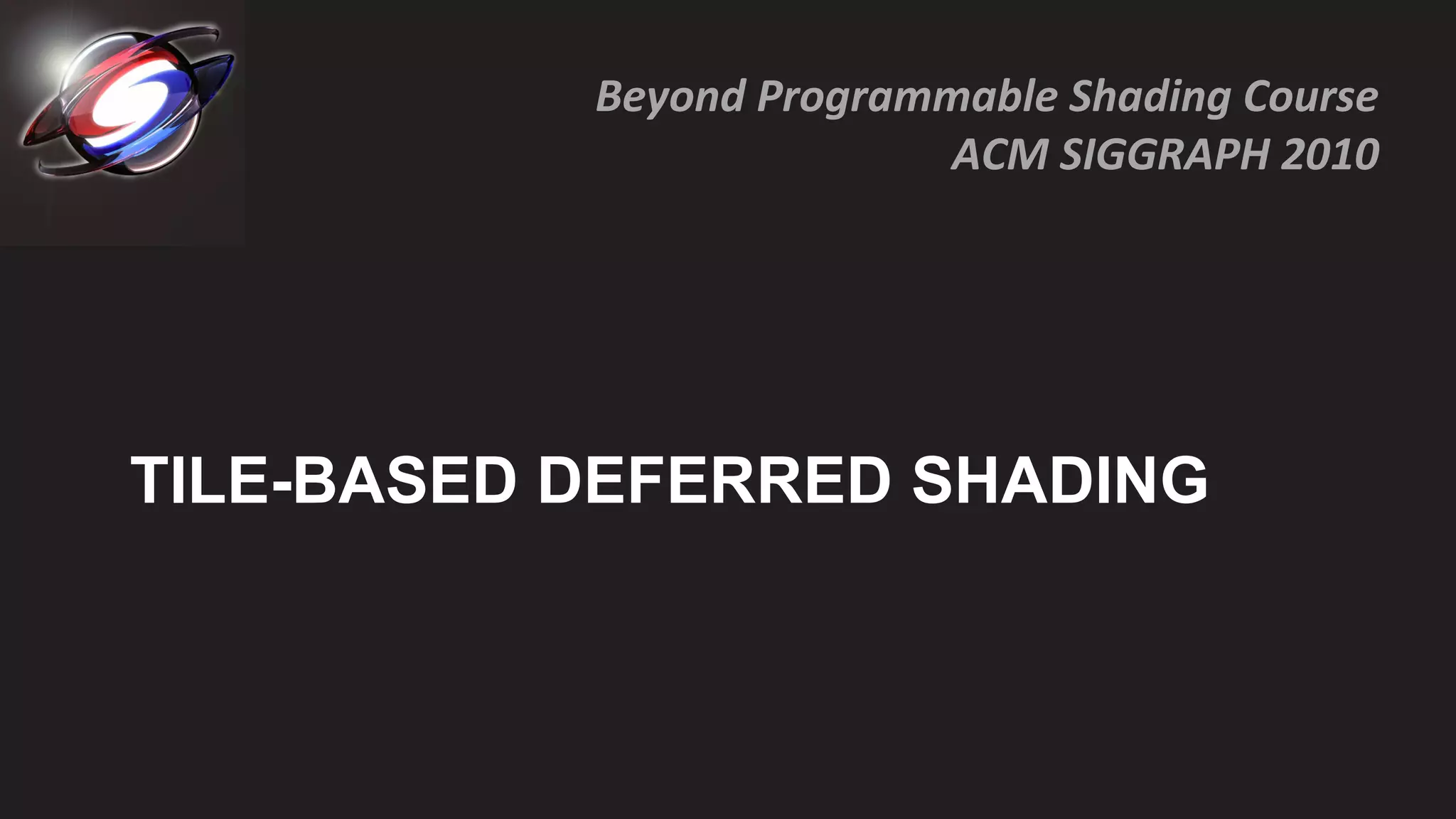 Beyond Programmable Shading Course
ACM SIGGRAPH 2010

TILE-BASED DEFERRED SHADING